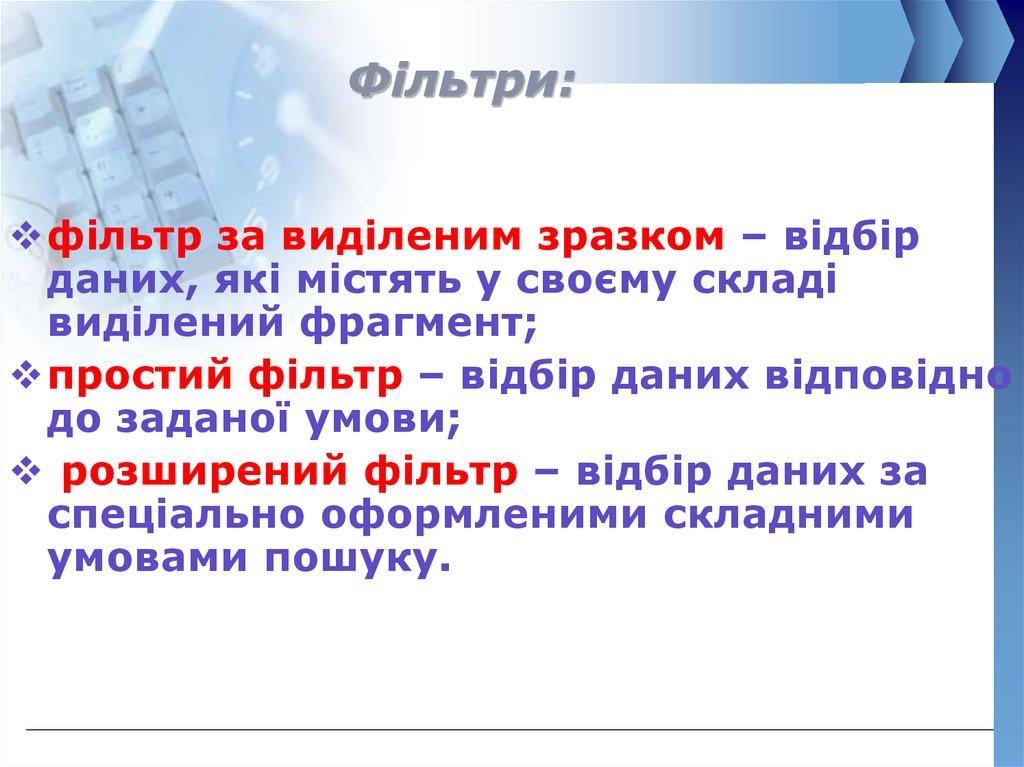 Фільтри:

❖ фільтр за виділеним зразком – відбір даних, які містять у своєму складі виділений фрагмент;

❖ простий фільтр – відбір даних відповідно до заданої умови;

❖ розширений фільтр – відбір даних за спеціально оформленими складними умовами пошуку.